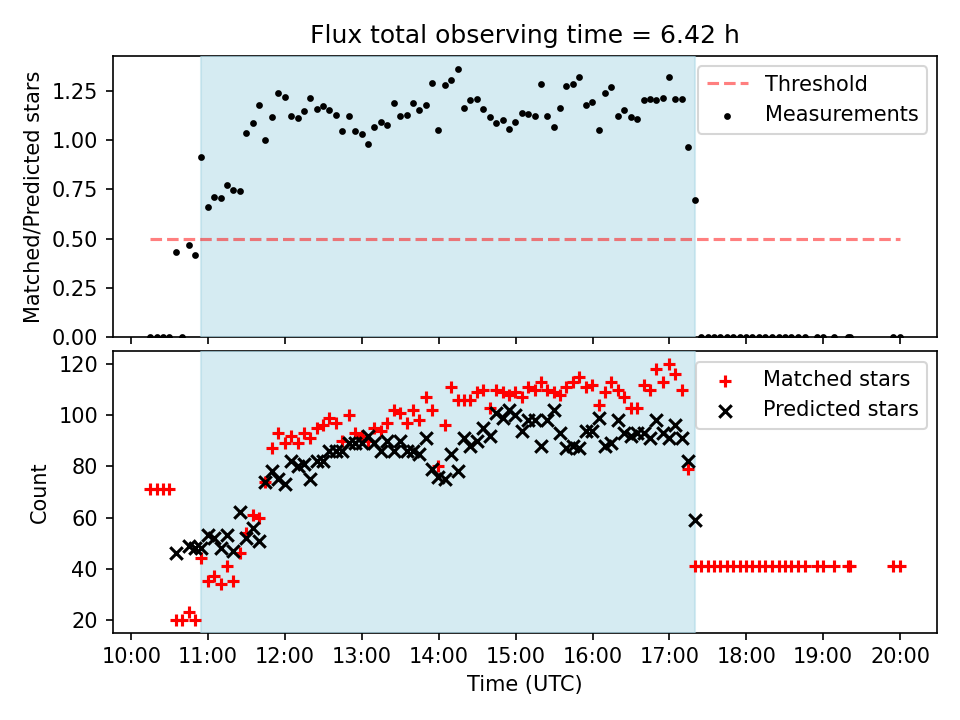 Flux total observing time = 6.42 h

Matched/Predicted stars

1.25
1.00
0.75
0.50
0.25
0.00

Threshold
Measurements

Count

120
100
80
60
40
20

Matched stars
Predicted stars

10:00 11:00 12:00 13:00 14:00 15:00 16:00 17:00 18:00 19:00 20:00

Time (UTC)